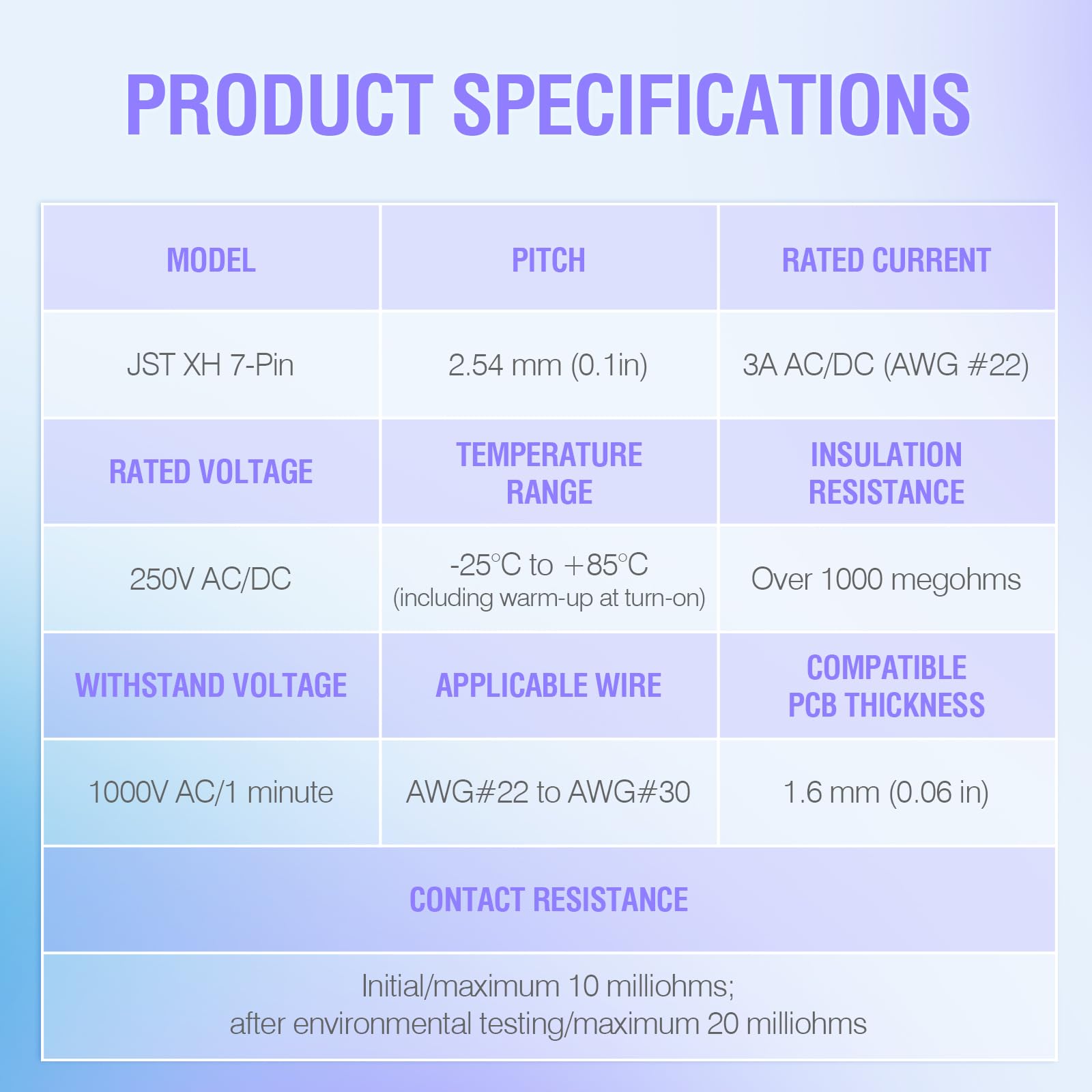 PRODUCT SPECIFICATIONS

| MODEL | PITCH | RATED CURRENT |
|---|---|---|
| JST XH 7-Pin | 2.54 mm (0.1in) | 3A AC/DC (AWG #22) |
| RATED VOLTAGE | TEMPERATURE RANGE | INSULATION RESISTANCE |
| 250V AC/DC | -25°C to +85°C (including warm-up at turn-on) | Over 1000 megohms |
| WITHSTAND VOLTAGE | APPLICABLE WIRE | COMPATIBLE PCB THICKNESS |
| 1000V AC/1 minute | AWG#22 to AWG#30 | 1.6 mm (0.06 in) |

CONTACT RESISTANCE

Initial/maximum 10 milliohms;
after environmental testing/maximum 20 milliohms